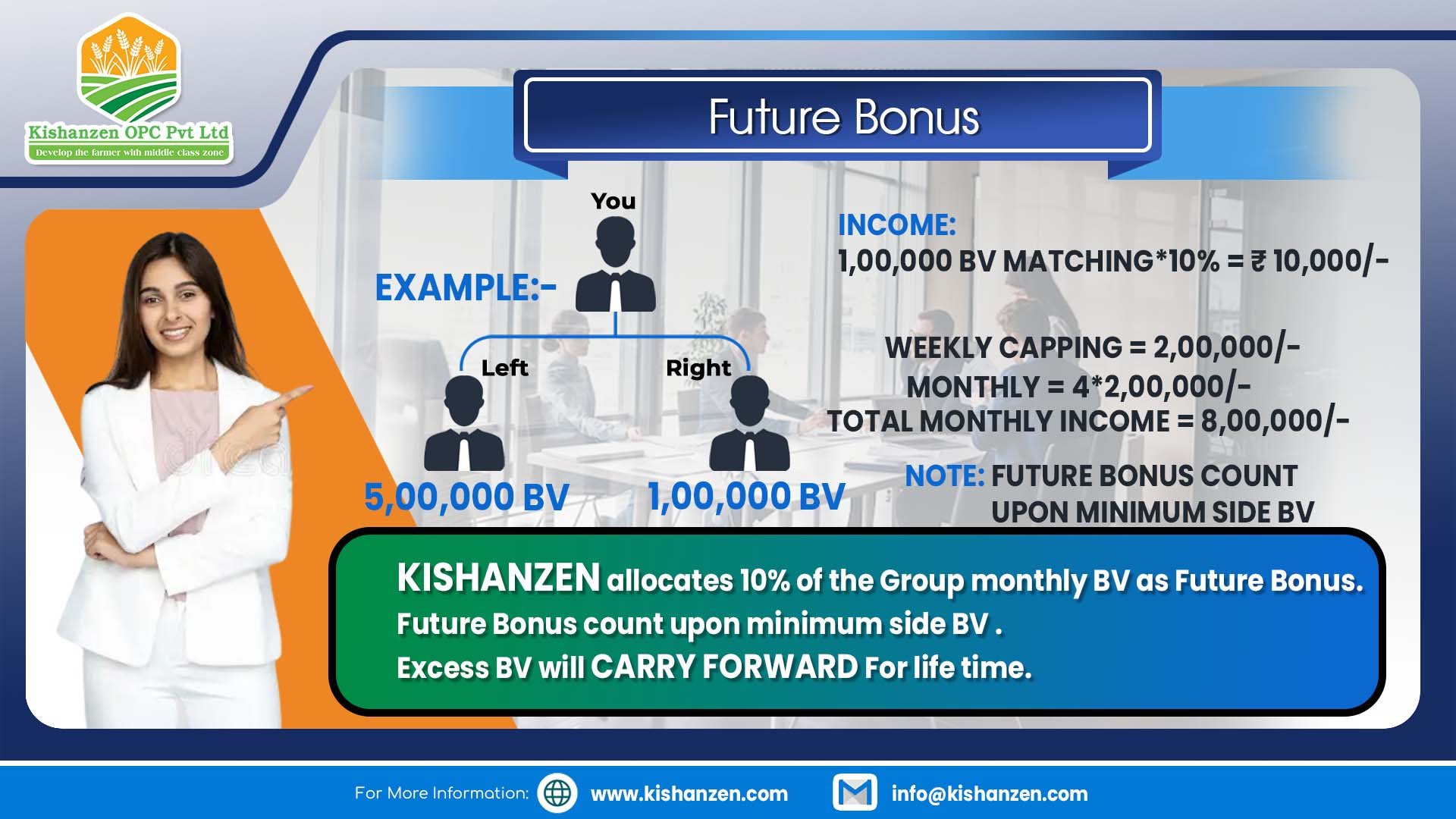 Kishanzen OPC Pvt Ltd
Develop the farmer with middle class zone

Future Bonus

EXAMPLE:-

You

Left

Right

5,00,000 BV

1,00,000 BV

INCOME:
1,00,000 BV MATCHING*10% = ₹ 10,000/-

WEEKLY CAPPING = 2,00,000/-
MONTHLY = 4*2,00,000/-
TOTAL MONTHLY INCOME = 8,00,000/-

NOTE: FUTURE BONUS COUNT UPON MINIMUM SIDE BV

KISHANZEN allocates 10% of the Group monthly BV as Future Bonus.
Future Bonus count upon minimum side BV .
Excess BV will CARRY FORWARD For life time.

For More Information: www.kishanzen.com info@kishanzen.com